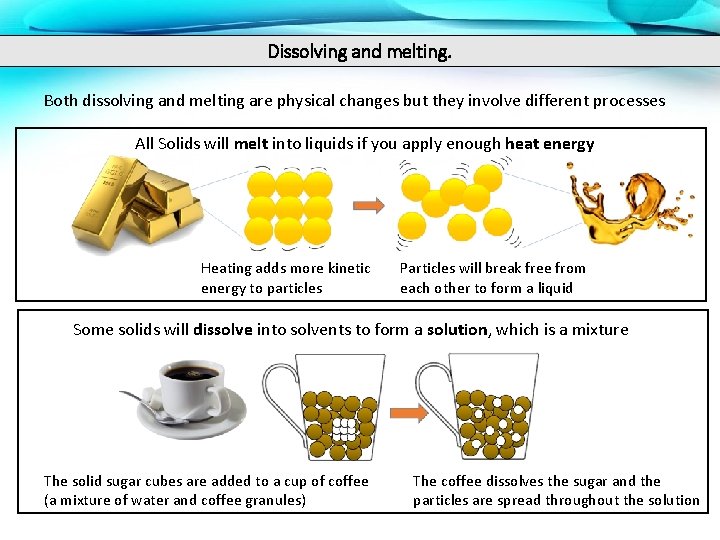 Dissolving and melting.

Both dissolving and melting are physical changes but they involve different processes

All Solids will melt into liquids if you apply enough heat energy

Heating adds more kinetic energy to particles

Particles will break free from each other to form a liquid

Some solids will dissolve into solvents to form a solution, which is a mixture

The solid sugar cubes are added to a cup of coffee (a mixture of water and coffee granules)

The coffee dissolves the sugar and the particles are spread throughout the solution